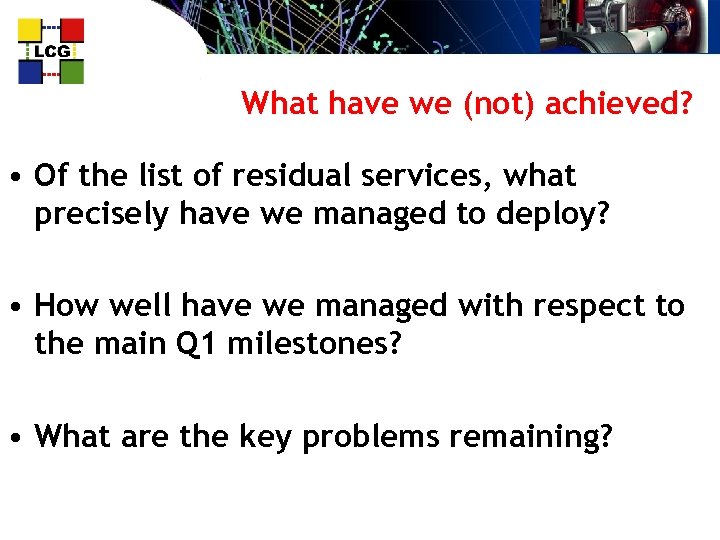 LCG

What have we (not) achieved?

• Of the list of residual services, what precisely have we managed to deploy?

• How well have we managed with respect to the main Q1 milestones?

• What are the key problems remaining?